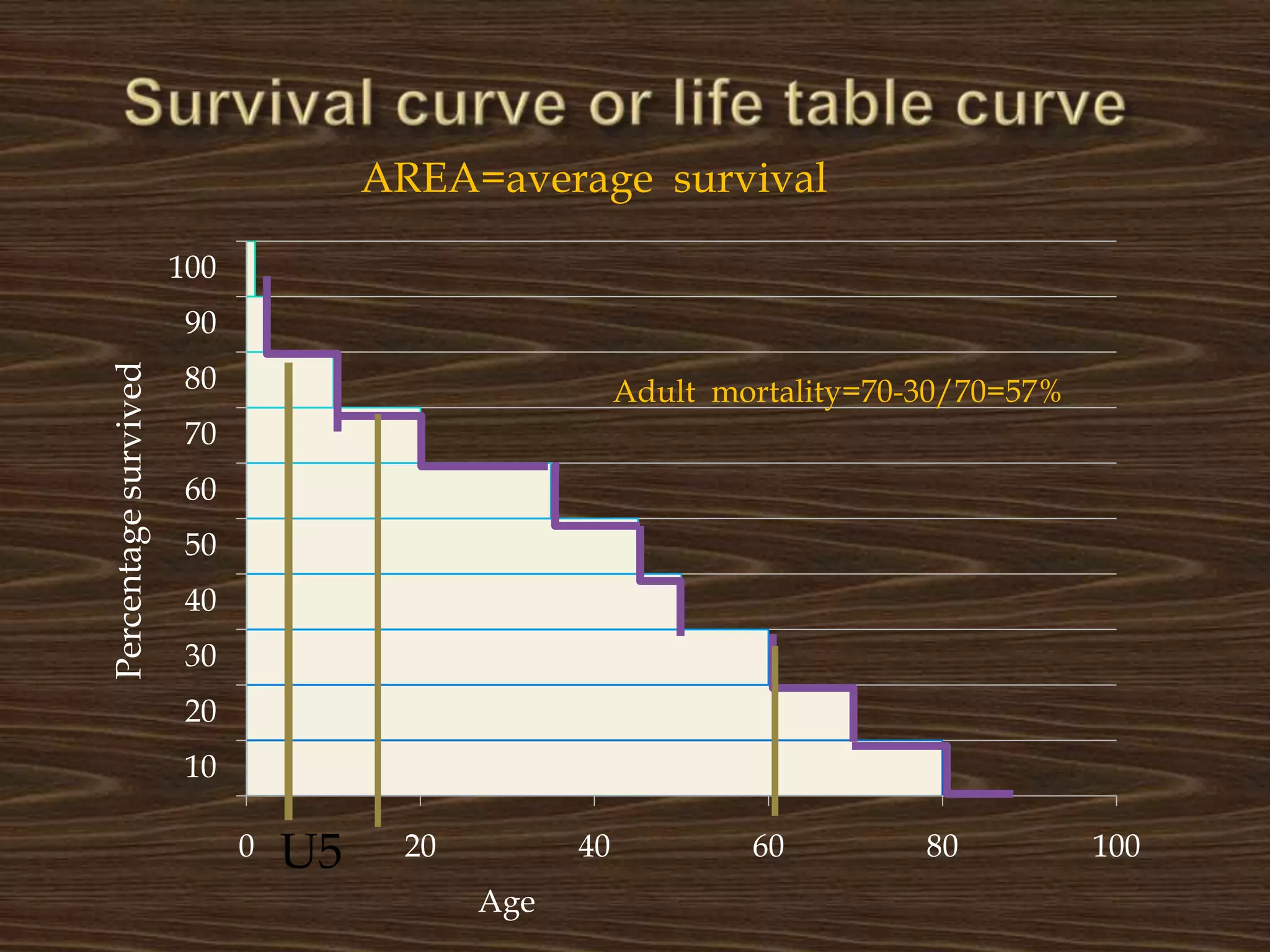 Survival curve or life table curve

AREA=average survival

Adult mortality=70-30/70=57%

Percentage survived

100
90
80
70
60
50
40
30
20
10

0 U5 20 40 60 80 100

Age